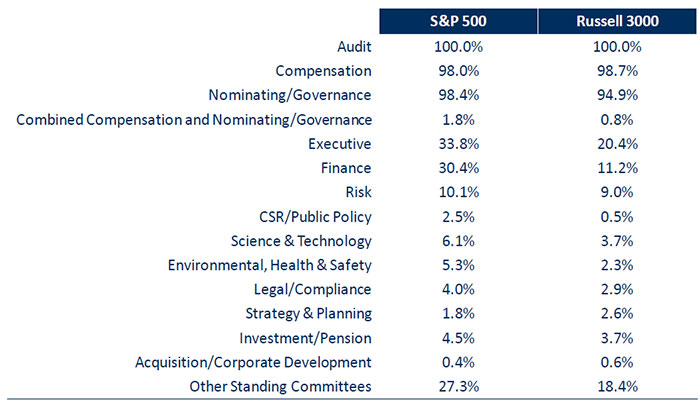 |  | S&P 500 | Russell 3000 |
|---|---|---|
| Audit | 100.0% | 100.0% |
| Compensation | 98.0% | 98.7% |
| Nominating/Governance | 98.4% | 94.9% |
| Combined Compensation and Nominating/Governance | 1.8% | 0.8% |
| Executive | 33.8% | 20.4% |
| Finance | 30.4% | 11.2% |
| Risk | 10.1% | 9.0% |
| CSR/Public Policy | 2.5% | 0.5% |
| Science & Technology | 6.1% | 3.7% |
| Environmental, Health & Safety | 5.3% | 2.3% |
| Legal/Compliance | 4.0% | 2.9% |
| Strategy & Planning | 1.8% | 2.6% |
| Investment/Pension | 4.5% | 3.7% |
| Acquisition/Corporate Development | 0.4% | 0.6% |
| Other Standing Committees | 27.3% | 18.4% |